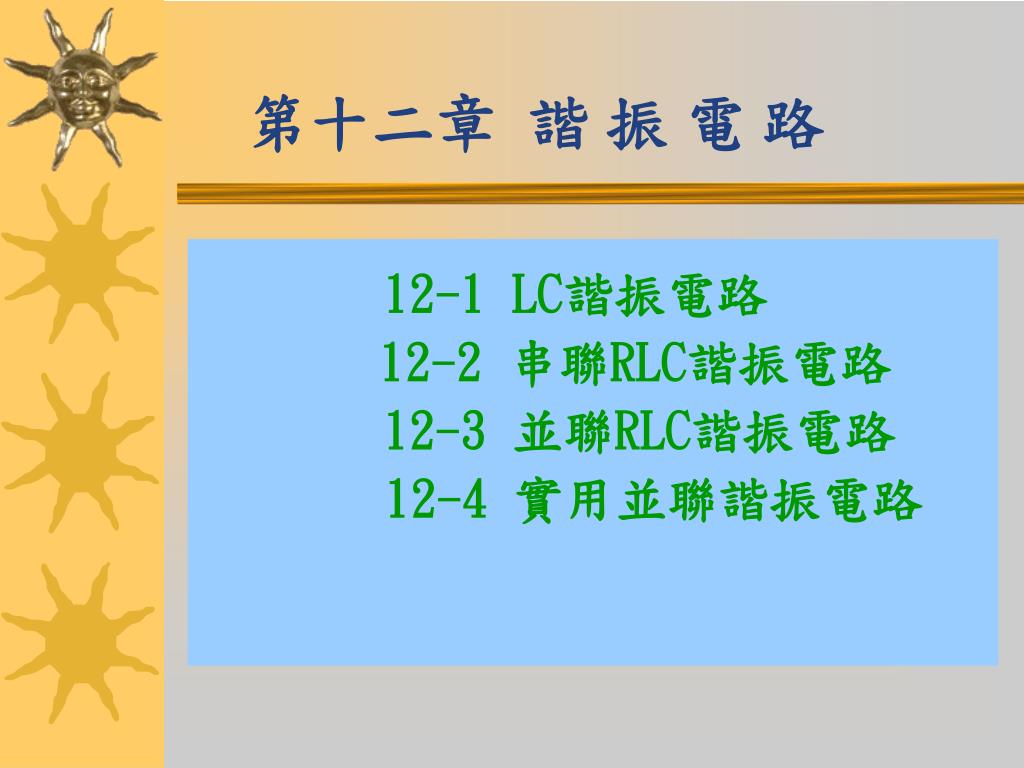 第十二章 諧 振 電 路

12-1 LC諧振電路
12-2 串聯RLC諧振電路
12-3 並聯RLC諧振電路
12-4 實用並聯諧振電路